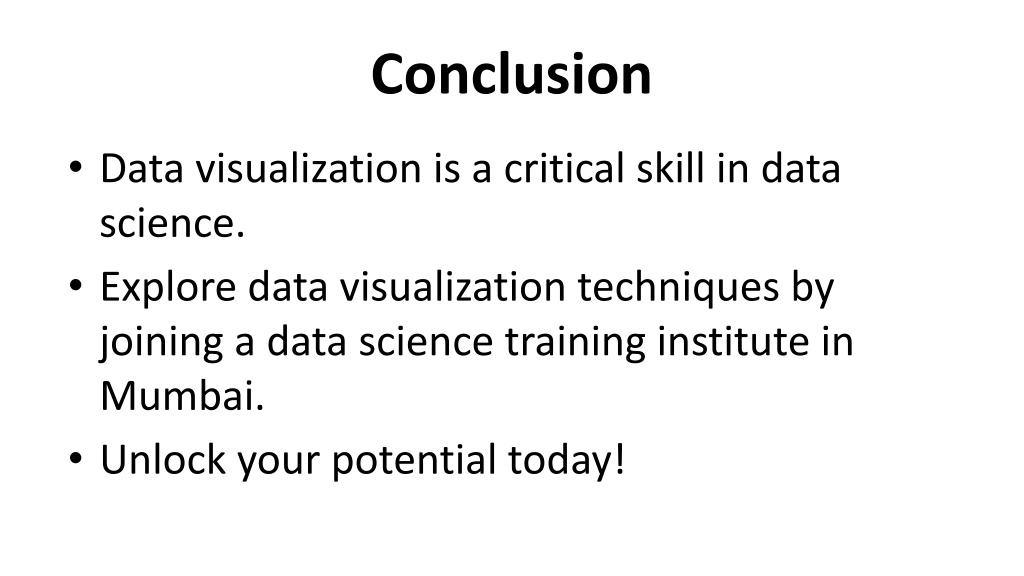 Conclusion

• Data visualization is a critical skill in data science.
• Explore data visualization techniques by joining a data science training institute in Mumbai.
• Unlock your potential today!